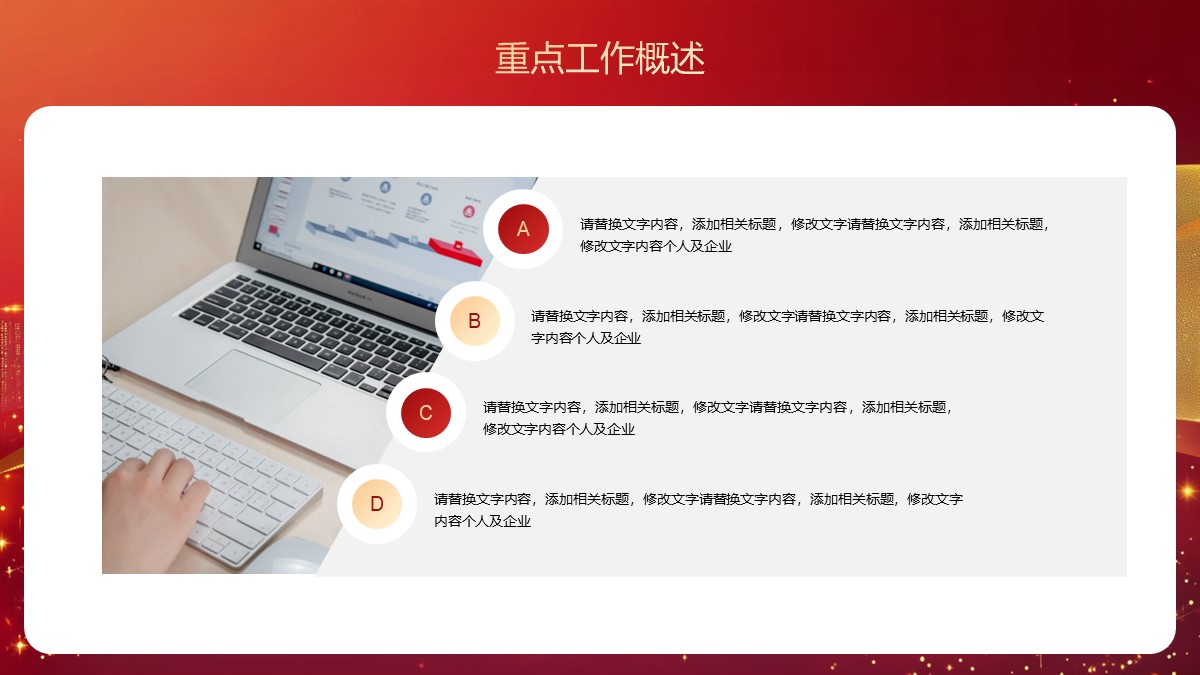 重点工作概述

A

请替换文字内容，添加相关标题，修改文字请替换文字内容，添加相关标题，修改文字内容个人及企业

B

请替换文字内容，添加相关标题，修改文字请替换文字内容，添加相关标题，修改文字内容个人及企业

C

请替换文字内容，添加相关标题，修改文字请替换文字内容，添加相关标题，修改文字内容个人及企业

D

请替换文字内容，添加相关标题，修改文字请替换文字内容，添加相关标题，修改文字内容个人及企业